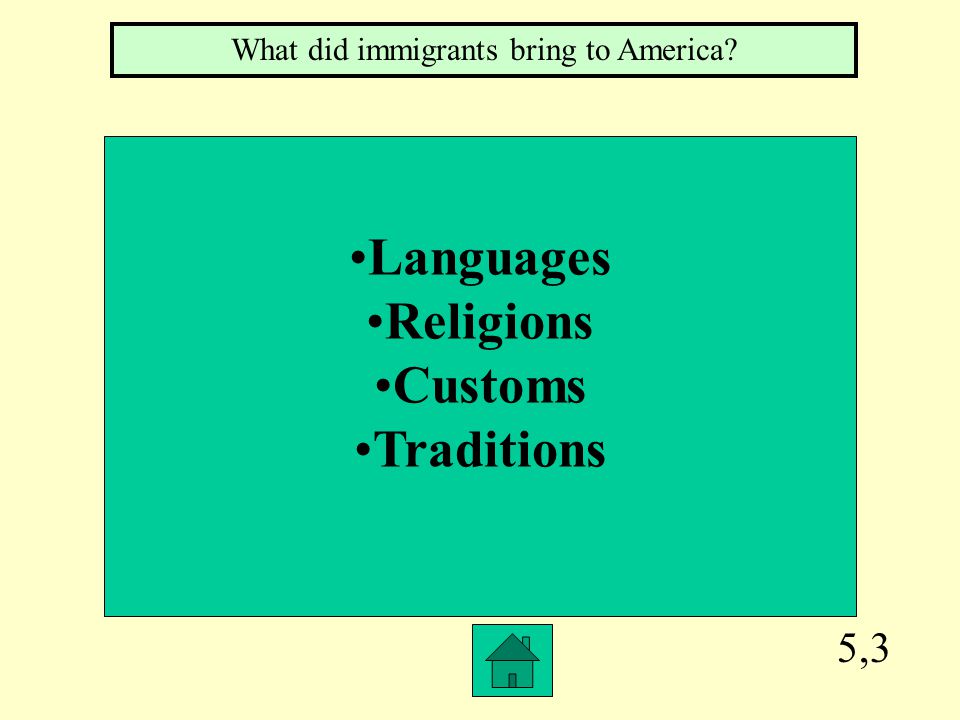 What did immigrants bring to America?

•Languages
•Religions
•Customs
•Traditions

5,3